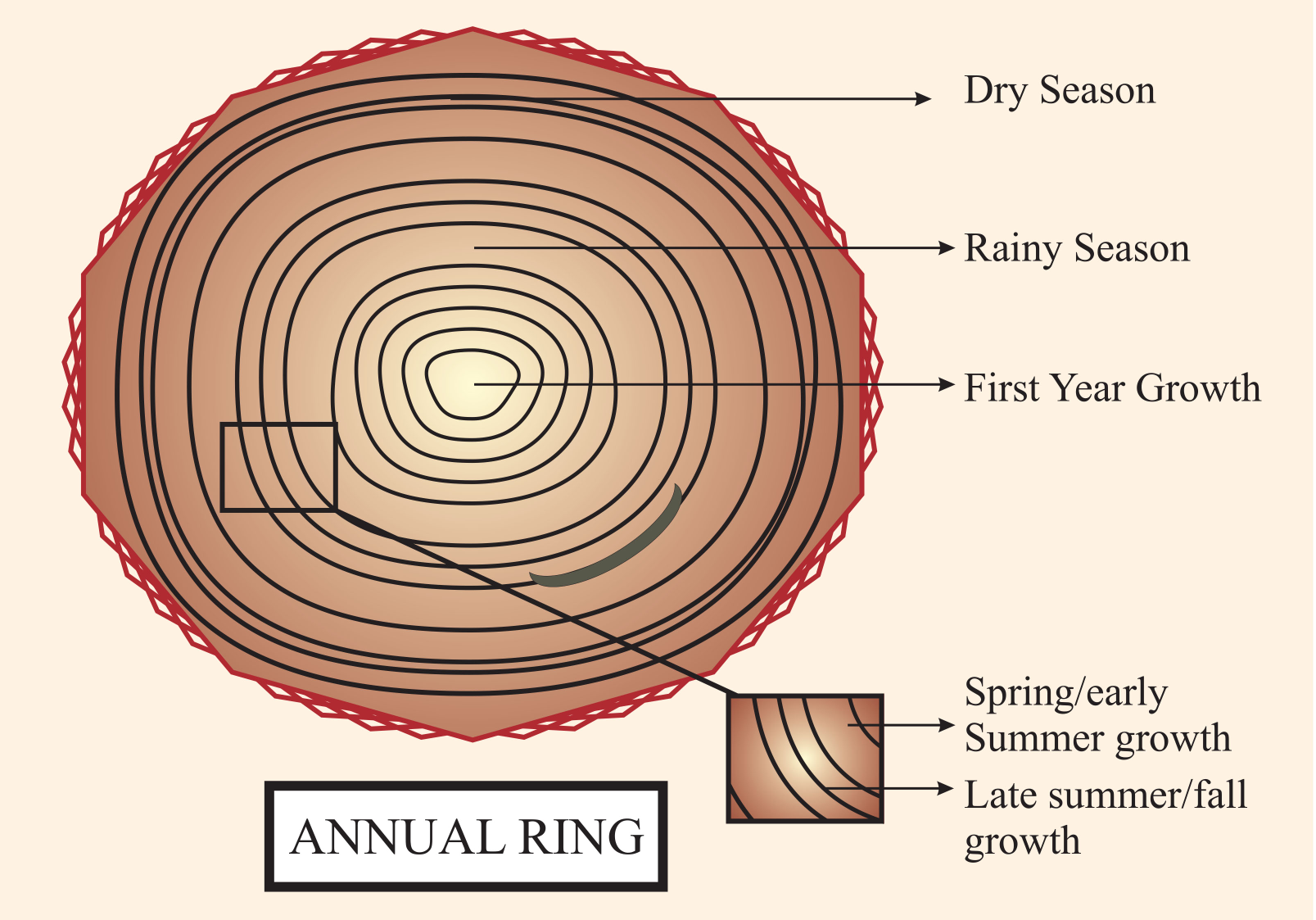 Dry Season

Rainy Season

First Year Growth

Spring/early Summer growth

Late summer/fall growth

ANNUAL RING